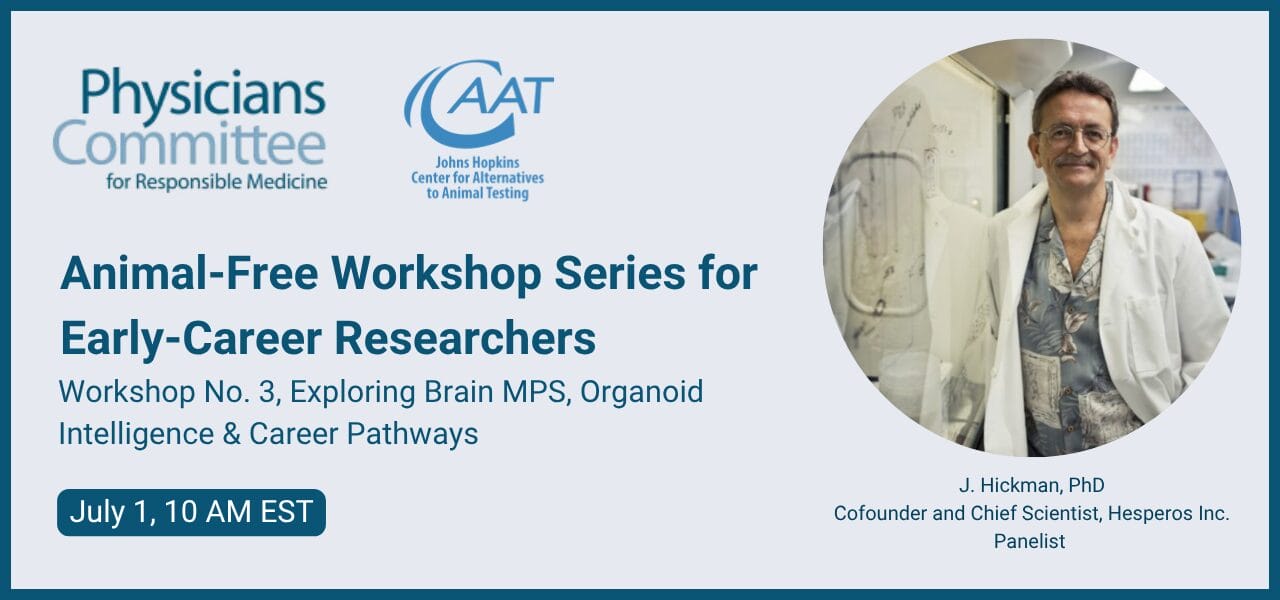 Physicians Committee for Responsible Medicine

CAAT
Johns Hopkins Center for Alternatives to Animal Testing

Animal-Free Workshop Series for Early-Career Researchers

Workshop No. 3, Exploring Brain MPS, Organoid Intelligence & Career Pathways

July 1, 10 AM EST

J. Hickman, PhD
Cofounder and Chief Scientist, Hesperos Inc.
Panelist